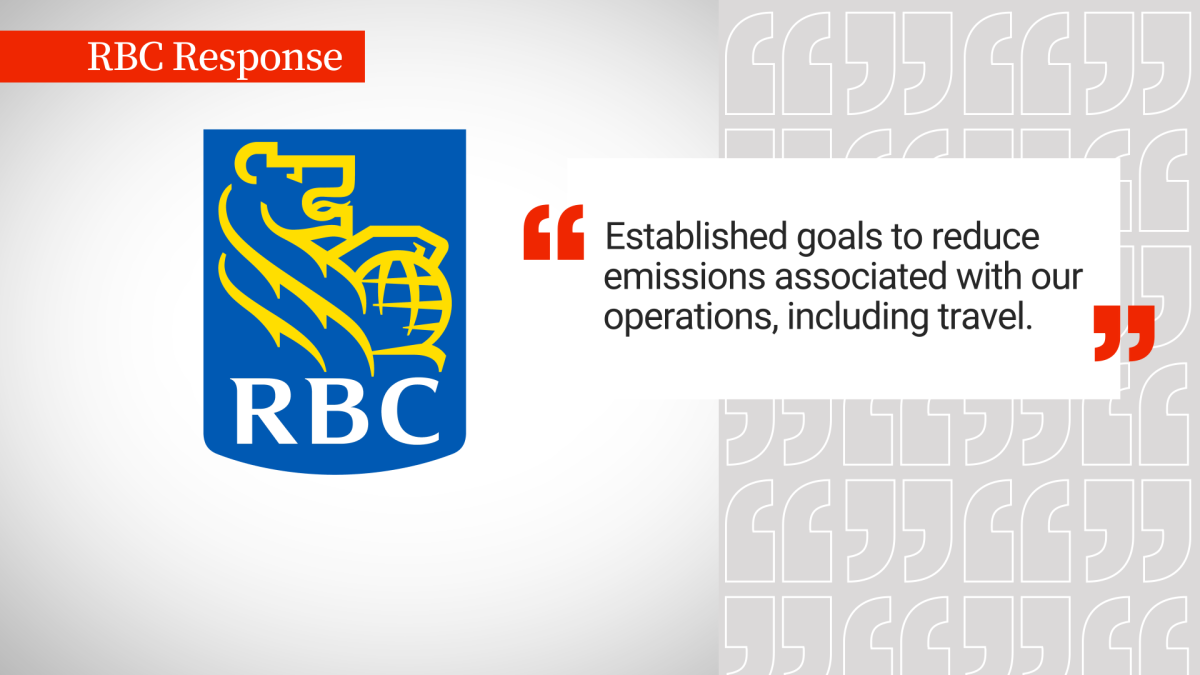 RBC Response

RBC

“Established goals to reduce emissions associated with our operations, including travel.”